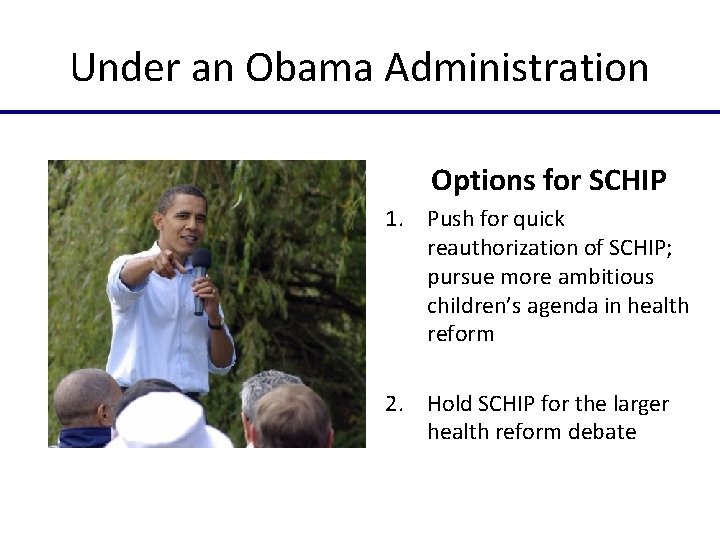 Under an Obama Administration

Options for SCHIP

1. Push for quick reauthorization of SCHIP; pursue more ambitious children's agenda in health reform

2. Hold SCHIP for the larger health reform debate